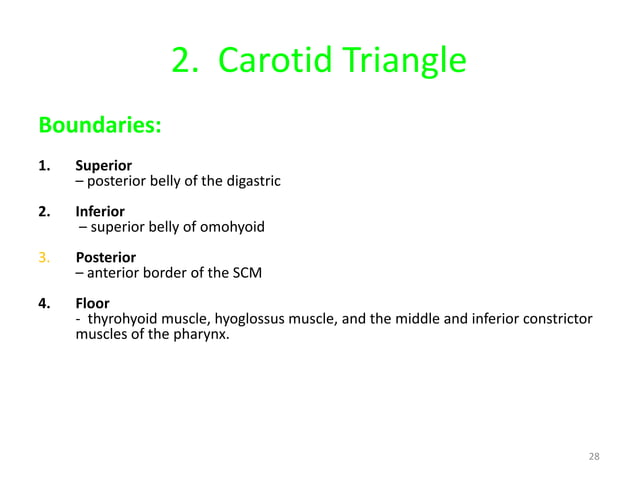 2. Carotid Triangle

Boundaries:

1. Superior
– posterior belly of the digastric

2. Inferior
– superior belly of omohyoid

3. Posterior
– anterior border of the SCM

4. Floor
- thyrohyoid muscle, hyoglossus muscle, and the middle and inferior constrictor muscles of the pharynx.

28